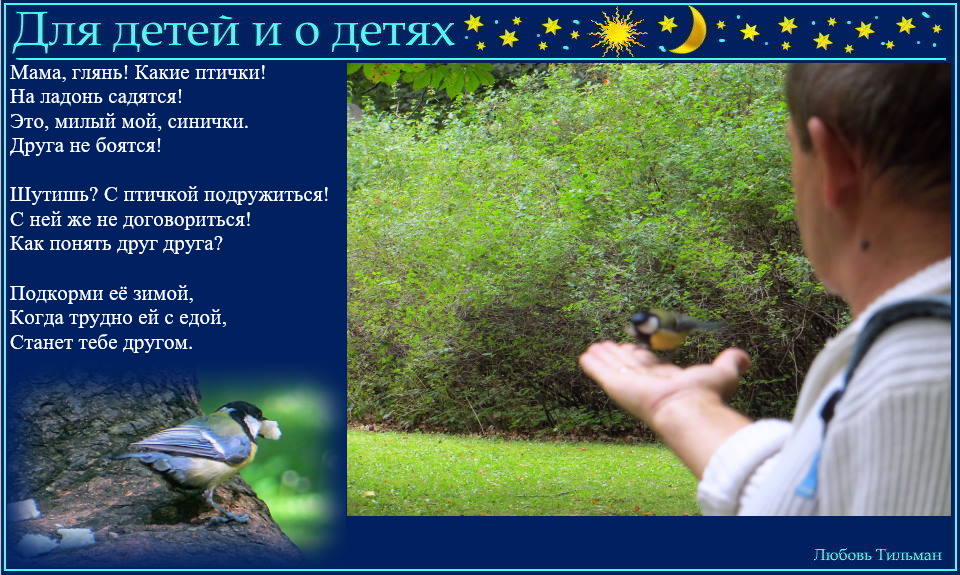 Для детей и о детях

Мама, глянь! Какие птички!
На ладонь садятся!
Это, милый мой, синички.
Друга не боятся!

Шутишь? С птичкой подружиться!
С ней же не договориться!
Как понять друг друга?

Подкорми её зимой,
Когда трудно ей с едой,
Станет тебе другом.

Любовь Тильман